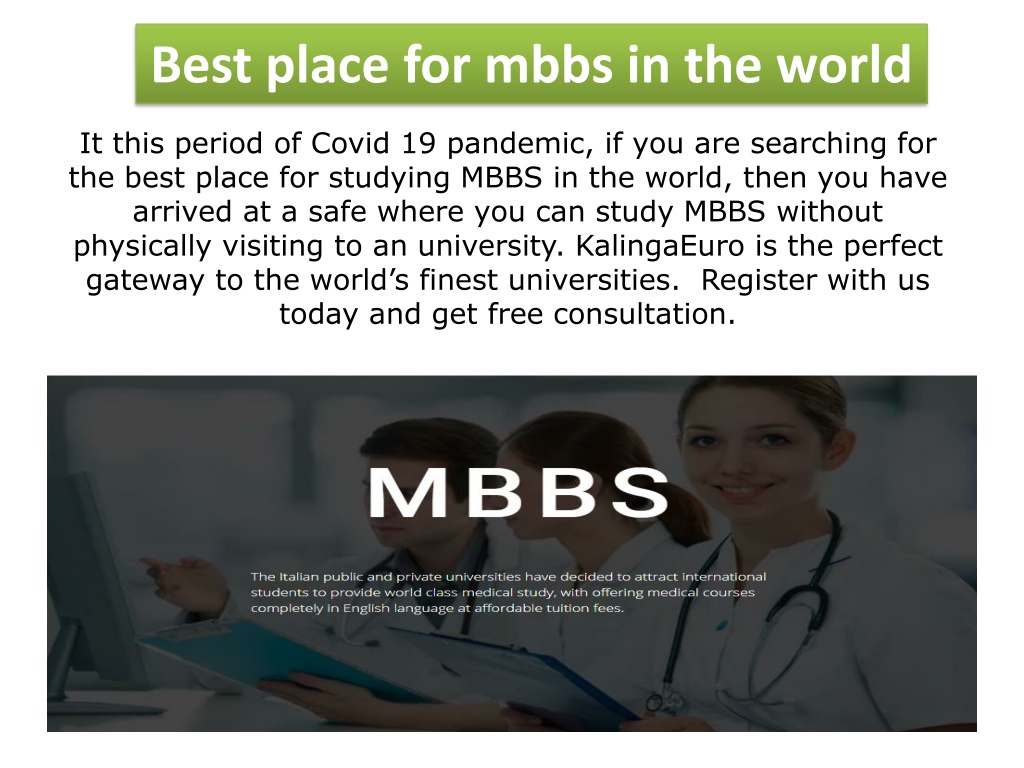 Best place for mbbs in the world

It this period of Covid 19 pandemic, if you are searching for the best place for studying MBBS in the world, then you have arrived at a safe where you can study MBBS without physically visiting to an university. KalingaEuro is the perfect gateway to the world's finest universities. Register with us today and get free consultation.

MBBS

The Italian public and private universities have decided to attract international students to provide world class medical study, with offering medical courses completely in English language at affordable tuition fees.